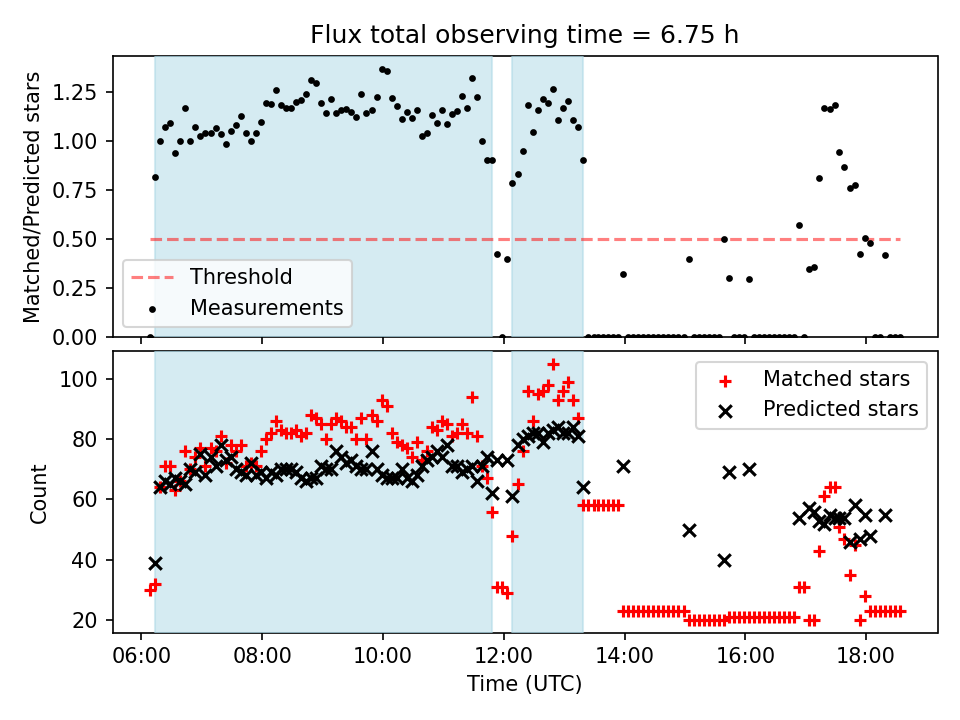 Flux total observing time = 6.75 h

Matched/Predicted stars

1.25
1.00
0.75
0.50
0.25
0.00

Threshold
Measurements

Count

100
80
60
40
20

Matched stars
Predicted stars

06:00
08:00
10:00
12:00
14:00
16:00
18:00

Time (UTC)